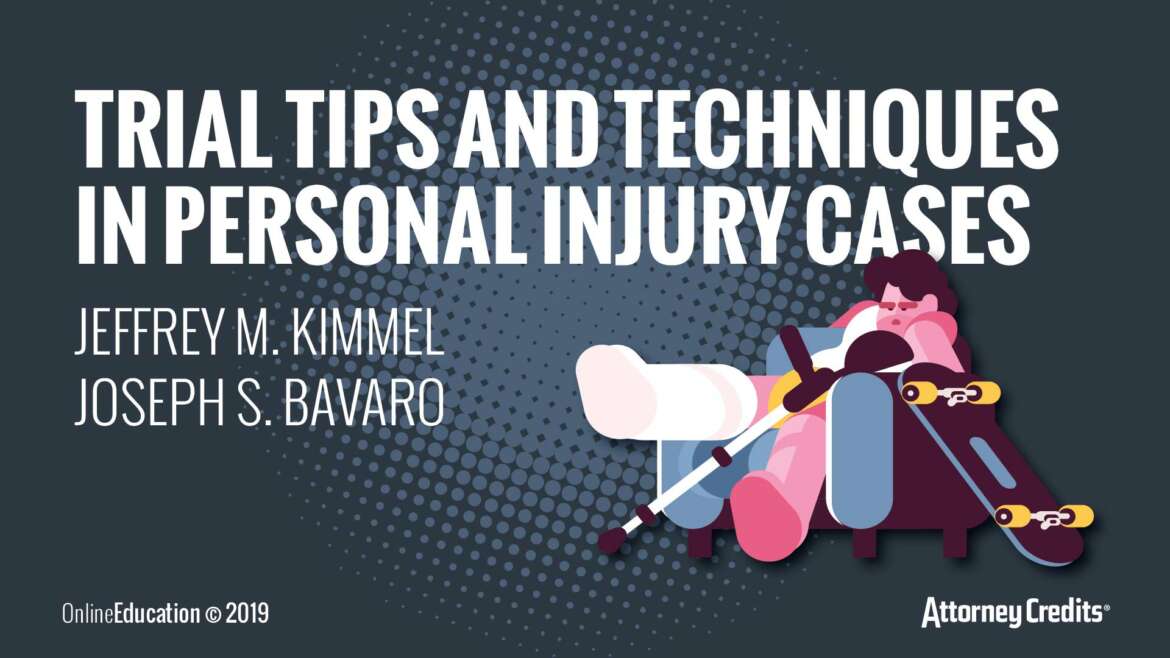 TRIAL TIPS AND TECHNIQUES IN PERSONAL INJURY CASES

JEFFREY M. KIMMEL
JOSEPH S. BAVARO

OnlineEducation © 2019

Attorney Credits®